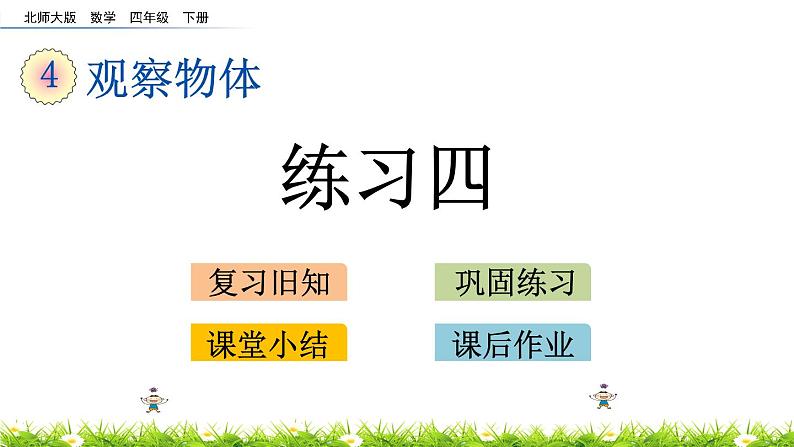 北师大版 数学 四年级 下册

4 观察物体

练习四

复习旧知

巩固练习

课堂小结

课后作业